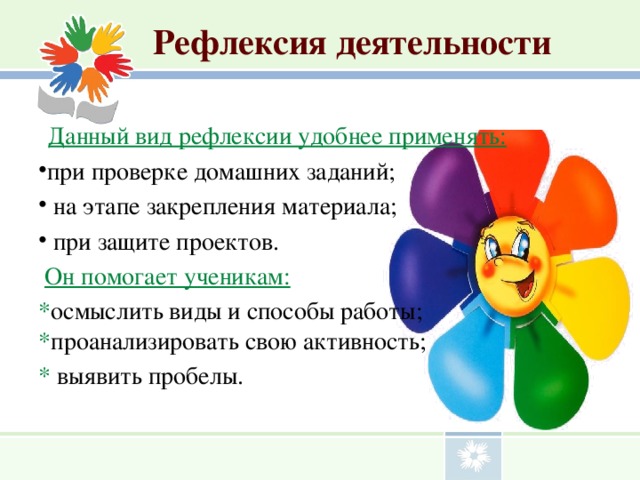 Рефлексия деятельности

Данный вид рефлексии удобнее применять:

•при проверке домашних заданий;

• на этапе закрепления материала;

• при защите проектов.

Он помогает ученикам:

*осмыслить виды и способы работы;
*проанализировать свою активность;
* выявить пробелы.